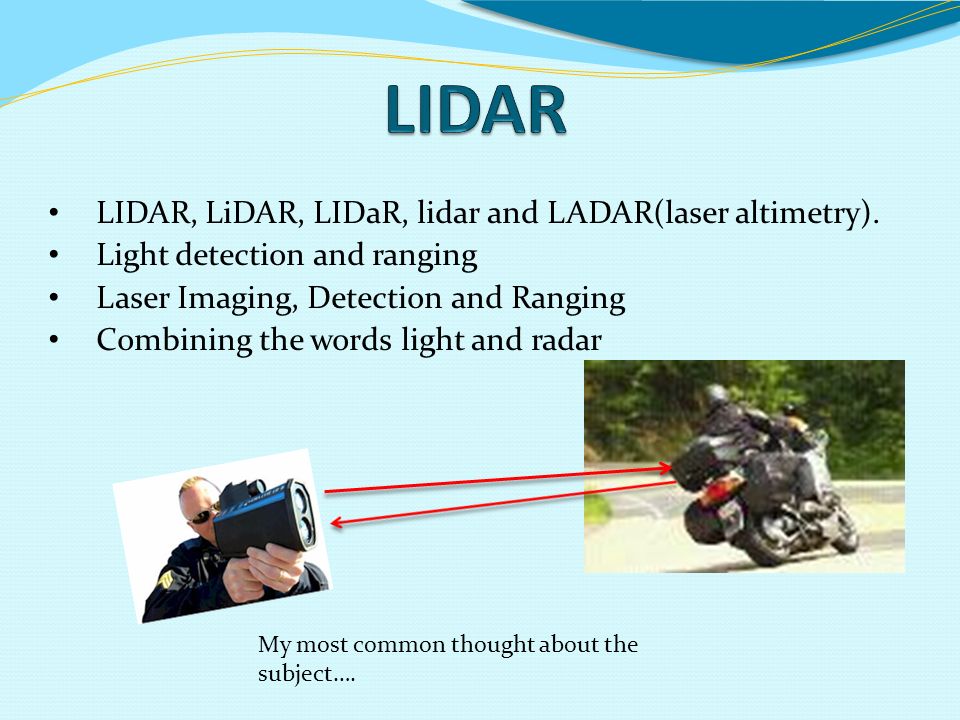 LIDAR

• LIDAR, LiDAR, LIDaR, lidar and LADAR(laser altimetry).
• Light detection and ranging
• Laser Imaging, Detection and Ranging
• Combining the words light and radar

My most common thought about the subject….